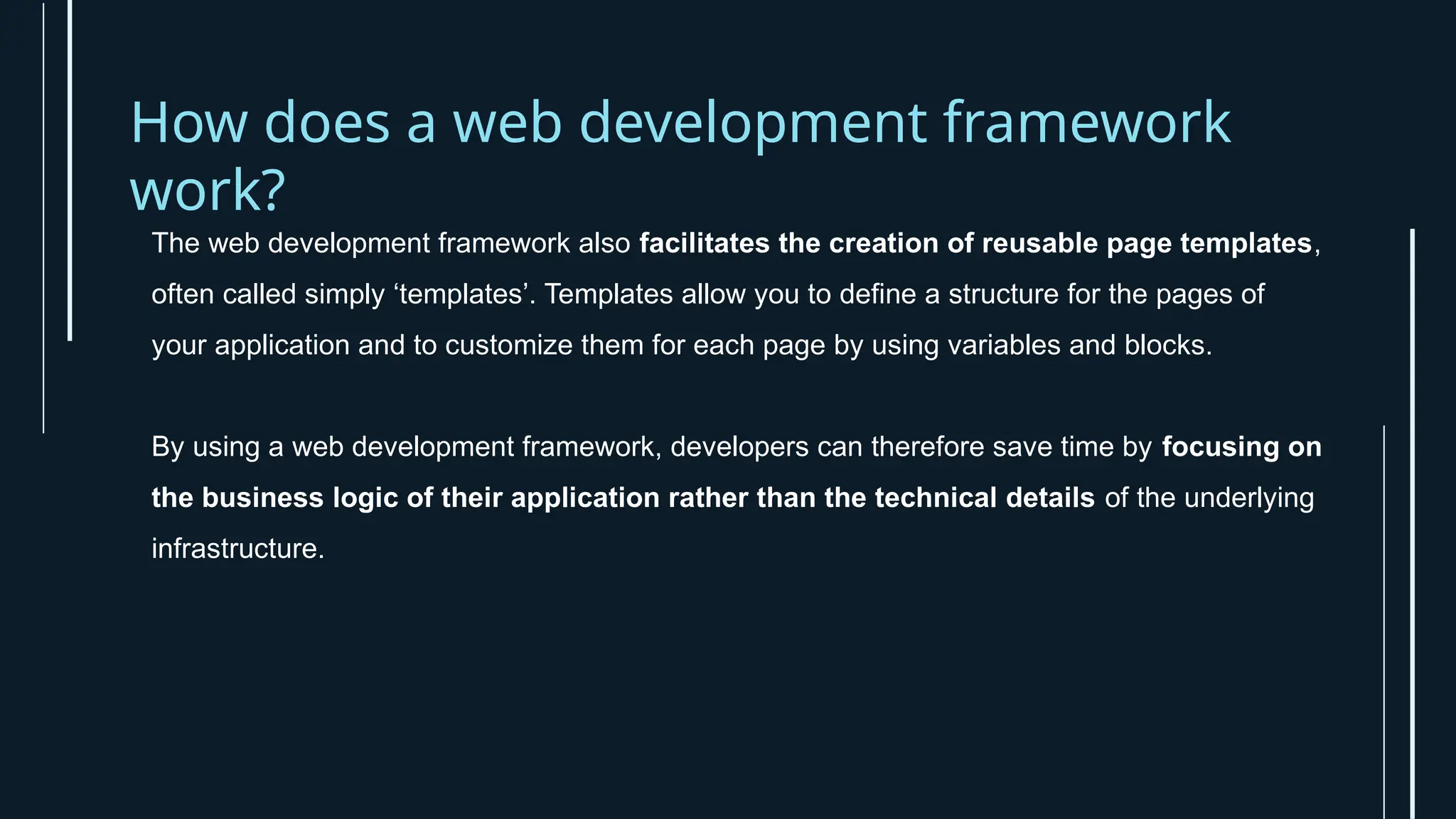 How does a web development framework work?

The web development framework also facilitates the creation of reusable page templates, often called simply ‘templates’. Templates allow you to define a structure for the pages of your application and to customize them for each page by using variables and blocks.

By using a web development framework, developers can therefore save time by focusing on the business logic of their application rather than the technical details of the underlying infrastructure.